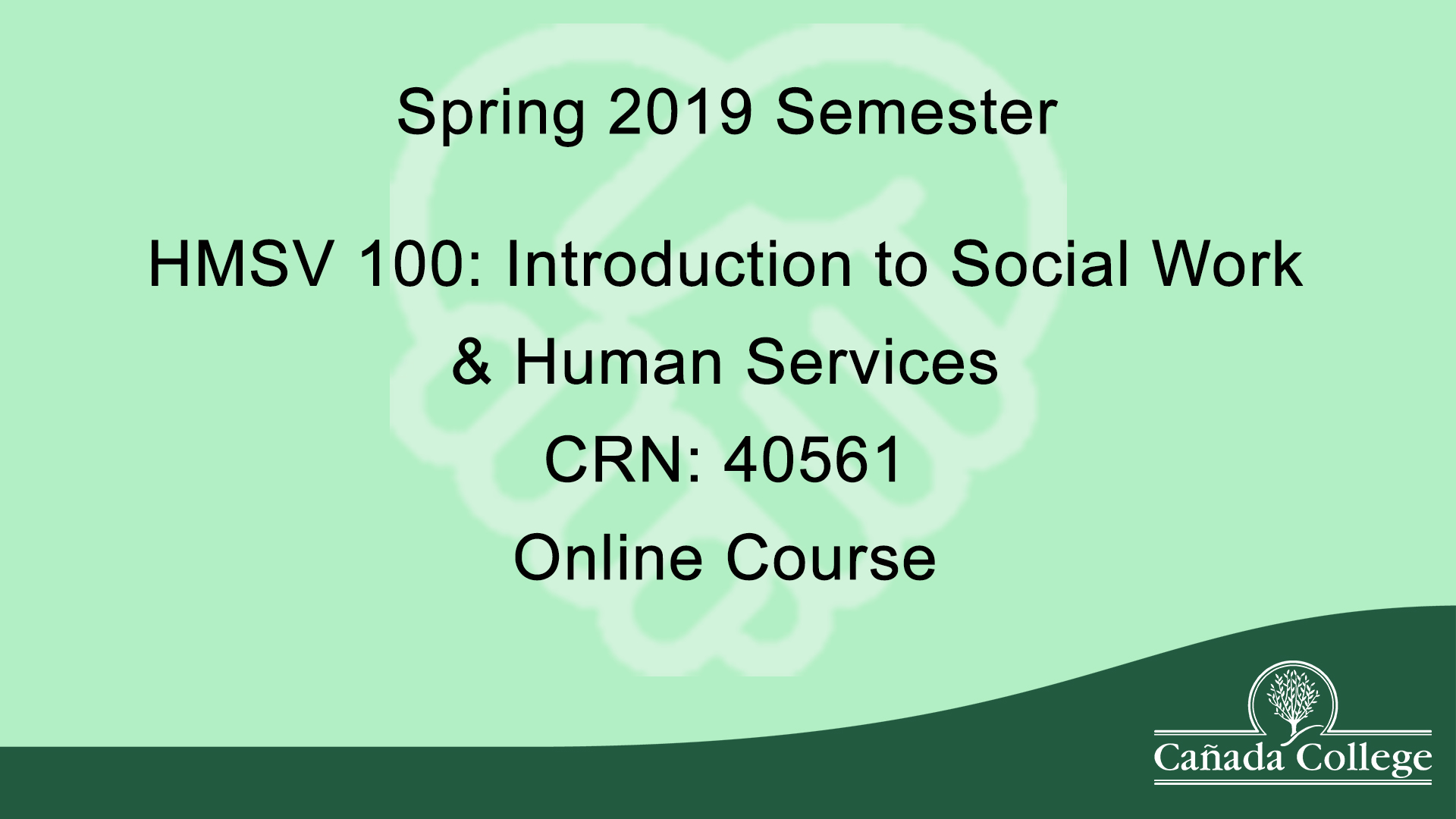 Spring 2019 Semester

HMSV 100: Introduction to Social Work & Human Services

CRN: 40561

Online Course

Cañada College